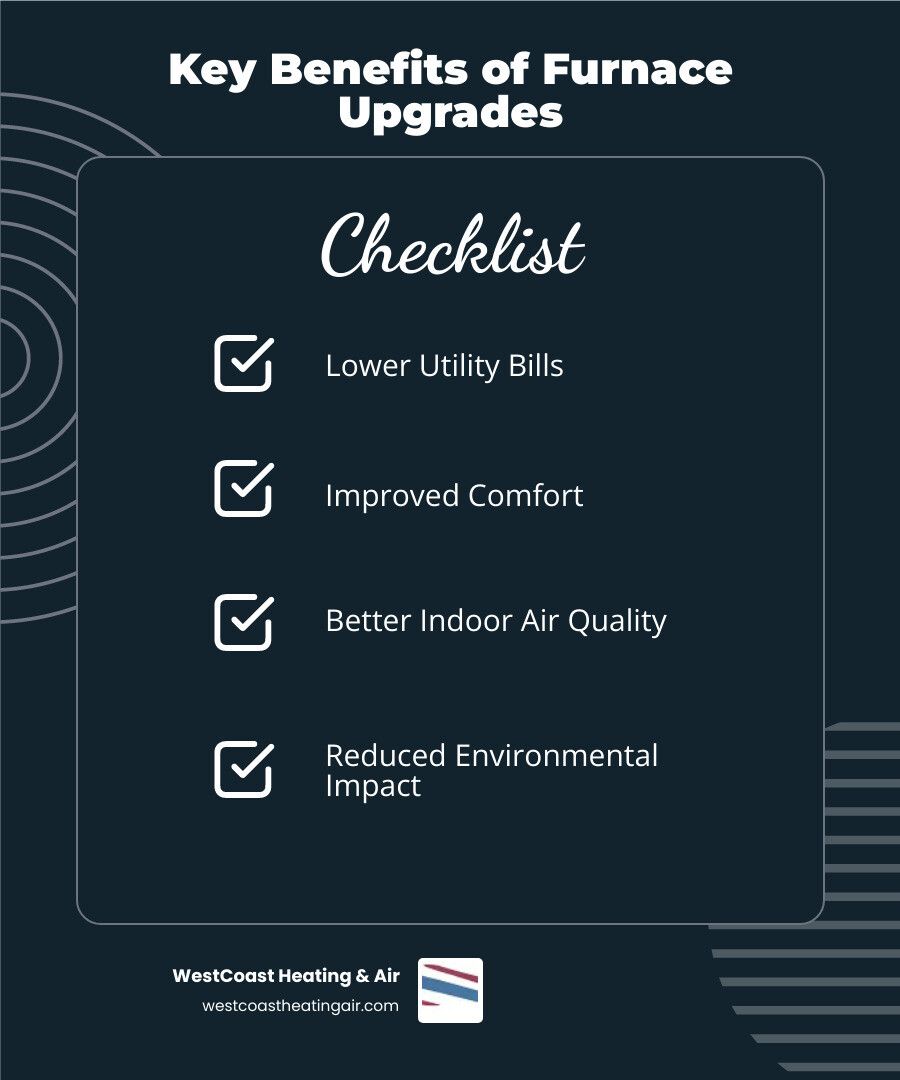 Key Benefits of Furnace Upgrades

Checklist

Lower Utility Bills

Improved Comfort

Better Indoor Air Quality

Reduced Environmental Impact

WestCoast Heating & Air
westcoastheatingair.com